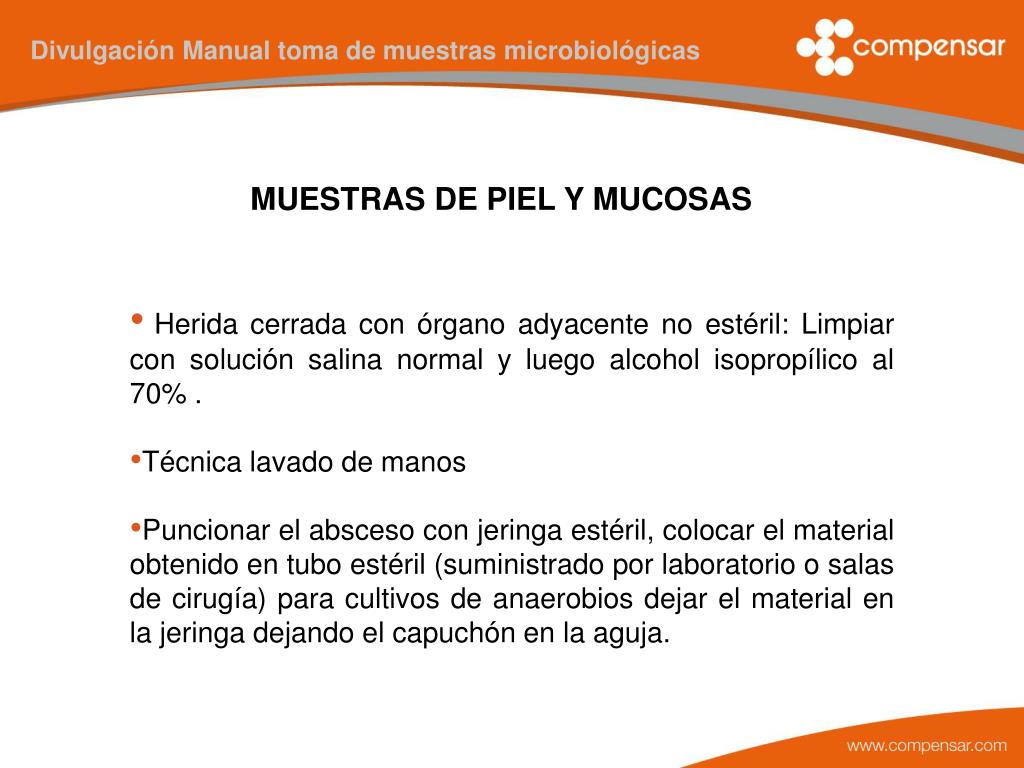 Divulgación Manual toma de muestras microbiológicas

compensar

MUESTRAS DE PIEL Y MUCOSAS

• Herida cerrada con órgano adyacente no estéril: Limpiar con solución salina normal y luego alcohol isopropílico al 70% .

•Técnica lavado de manos

•Puncionar el absceso con jeringa estéril, colocar el material obtenido en tubo estéril (suministrado por laboratorio o salas de cirugía) para cultivos de anaerobios dejar el material en la jeringa dejando el capuchón en la aguja.

www.compensar.com